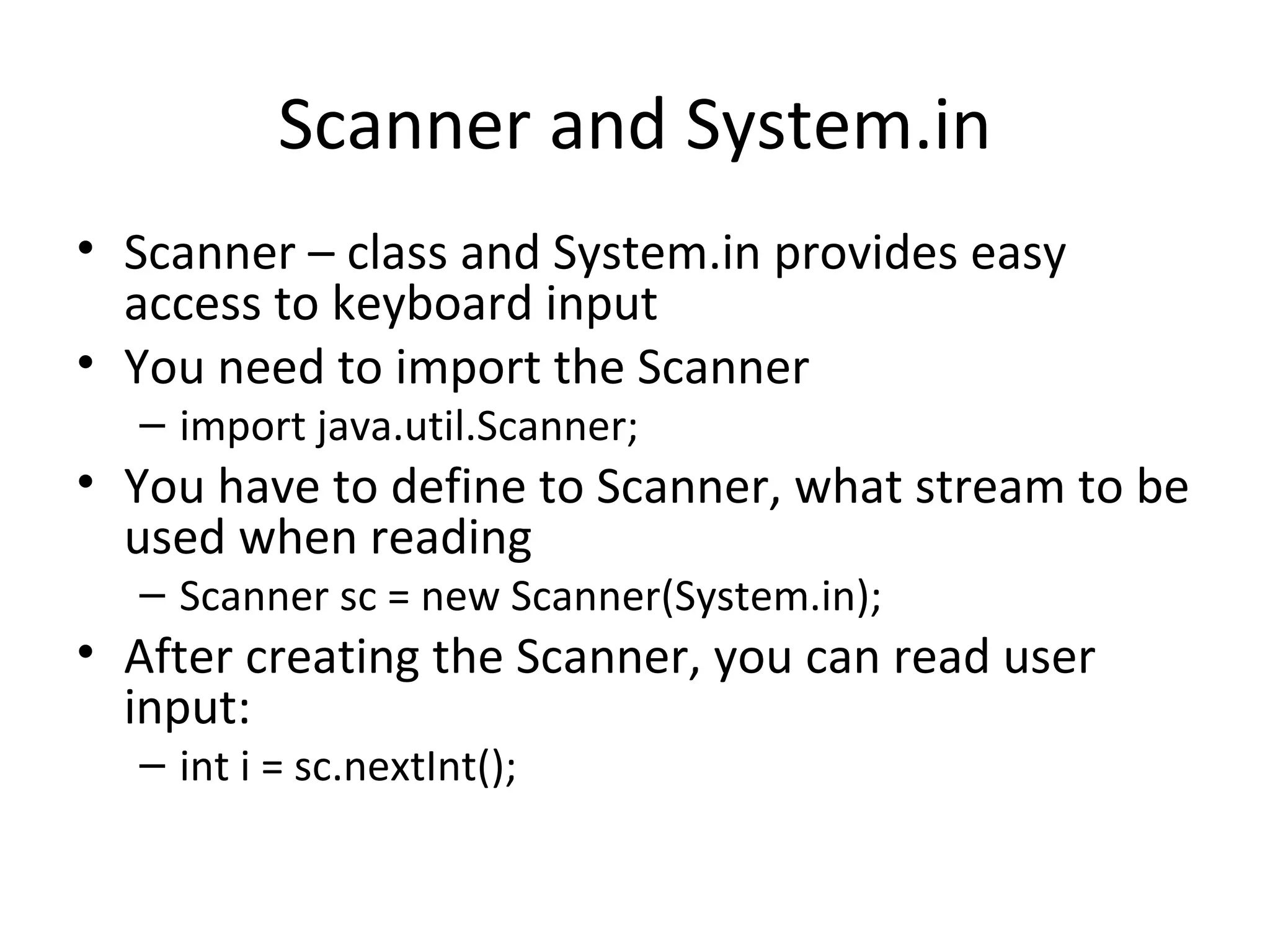 Scanner and System.in

• Scanner – class and System.in provides easy access to keyboard input
• You need to import the Scanner
  – import java.util.Scanner;
• You have to define to Scanner, what stream to be used when reading
  – Scanner sc = new Scanner(System.in);
• After creating the Scanner, you can read user input:
  – int i = sc.nextInt();